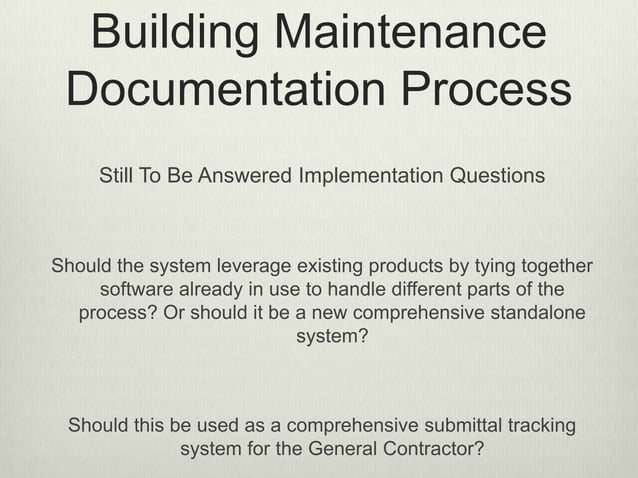 Building Maintenance Documentation Process

Still To Be Answered Implementation Questions

Should the system leverage existing products by tying together software already in use to handle different parts of the process? Or should it be a new comprehensive standalone system?

Should this be used as a comprehensive submittal tracking system for the General Contractor?